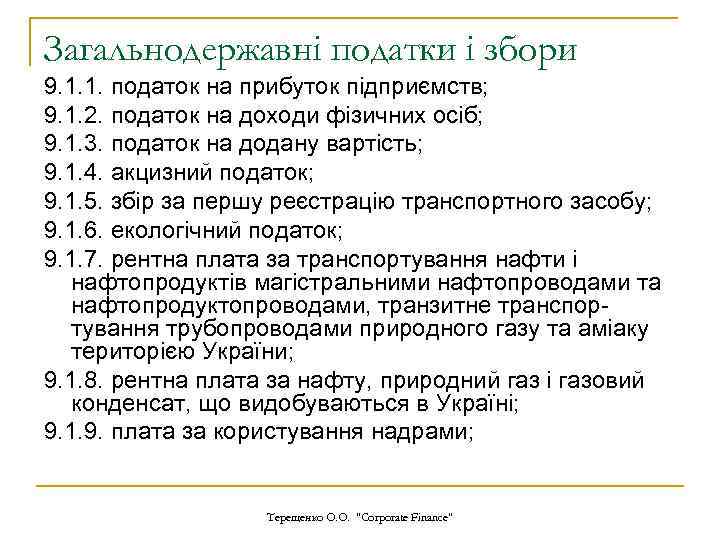 Загальнодержавні податки і збори

9.1.1. податок на прибуток підприємств;

9.1.2. податок на доходи фізичних осіб;

9.1.3. податок на додану вартість;

9.1.4. акцизний податок;

9.1.5. збір за першу реєстрацію транспортного засобу;

9.1.6. екологічний податок;

9.1.7. рентна плата за транспортування нафти і нафтопродуктів магістральними нафтопроводами та нафтопродуктопроводами, транзитне транспортування трубопроводами природного газу та аміаку територією України;

9.1.8. рентна плата за нафту, природний газ і газовий конденсат, що видобуваються в Україні;

9.1.9. плата за користування надрами;

Терещенко О.О. "Corporate Finance"